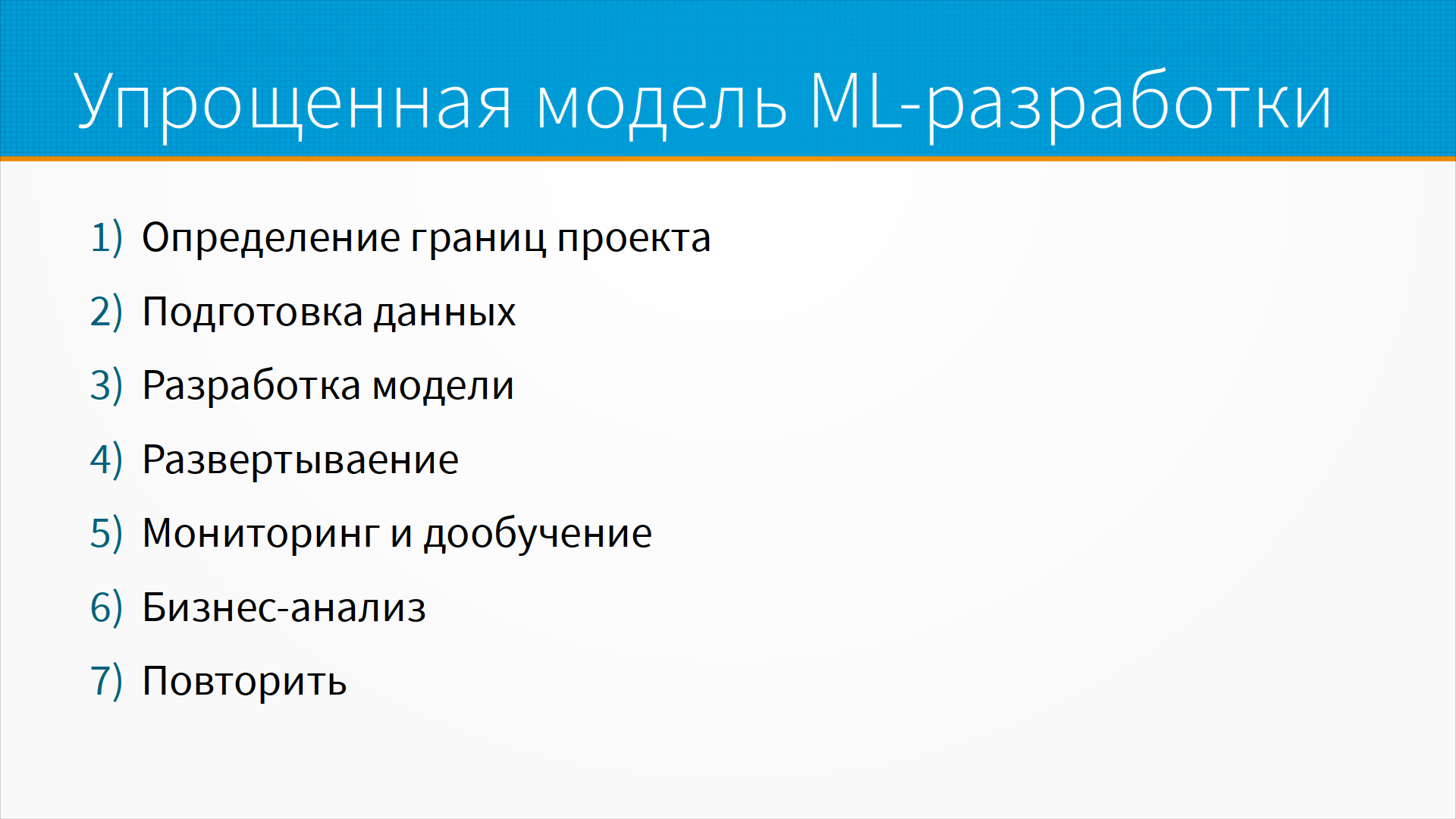 Упрощенная модель ML-разработки

1) Определение границ проекта
2) Подготовка данных
3) Разработка модели
4) Развертываение
5) Мониторинг и дообучение
6) Бизнес-анализ
7) Повторить